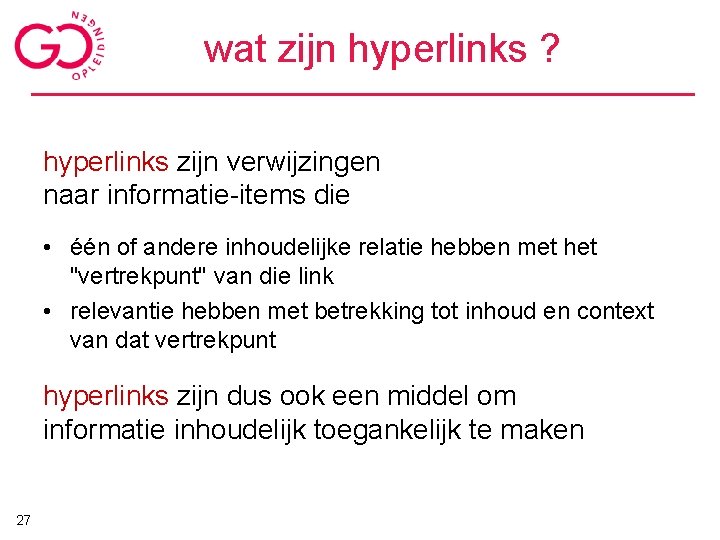 GO OPLEIDINGEN

wat zijn hyperlinks ?

hyperlinks zijn verwijzingen naar informatie-items die

• één of andere inhoudelijke relatie hebben met het "vertrekpunt" van die link
• relevantie hebben met betrekking tot inhoud en context van dat vertrekpunt

hyperlinks zijn dus ook een middel om informatie inhoudelijk toegankelijk te maken

27